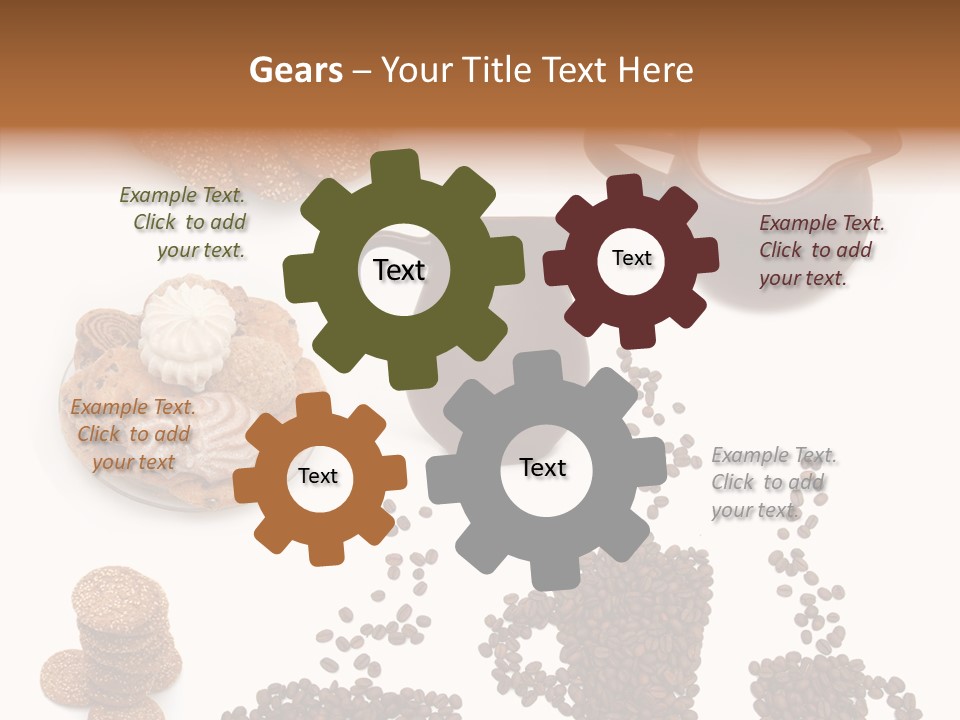 Gears – Your Title Text Here

Example Text. Click to add your text.

Text

Text

Example Text. Click to add your text.

Example Text. Click to add your text

Text

Text

Example Text. Click to add your text.